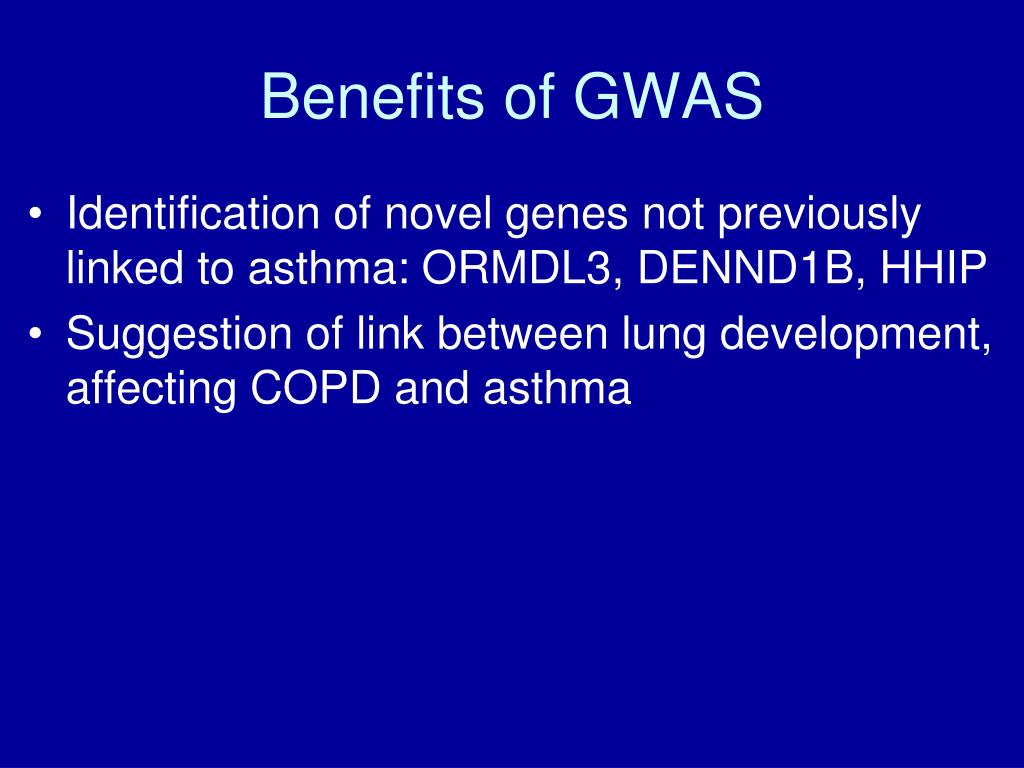 Benefits of GWAS

• Identification of novel genes not previously linked to asthma: ORMDL3, DENND1B, HHIP
• Suggestion of link between lung development, affecting COPD and asthma